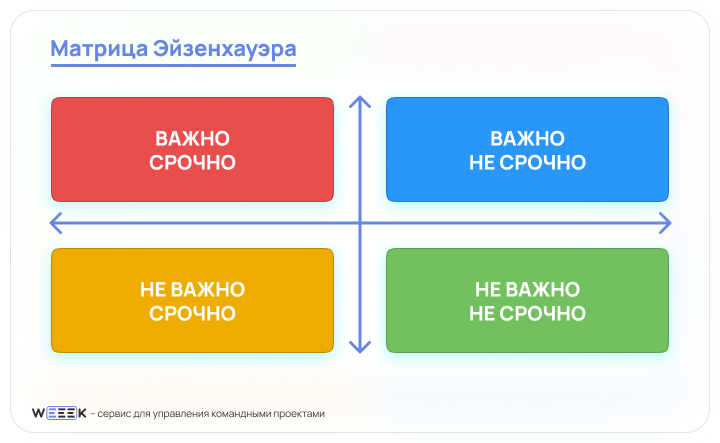 Матрица Эйзенхауэра

ВАЖНО СРОЧНО

ВАЖНО НЕ СРОЧНО

НЕ ВАЖНО СРОЧНО

НЕ ВАЖНО НЕ СРОЧНО

WEEEK – сервис для управления командными проектами